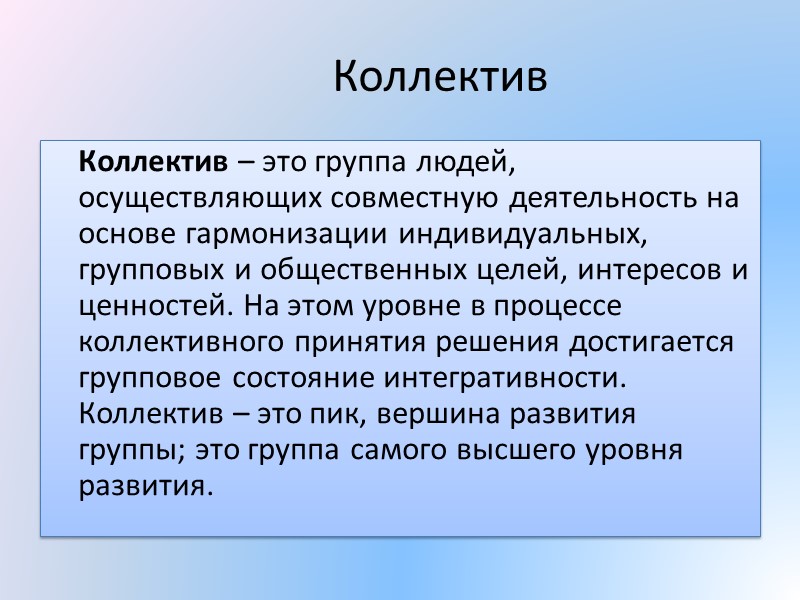 Коллектив

Коллектив – это группа людей, осуществляющих совместную деятельность на основе гармонизации индивидуальных, групповых и общественных целей, интересов и ценностей. На этом уровне в процессе коллективного принятия решения достигается групповое состояние интегративности. Коллектив – это пик, вершина развития группы; это группа самого высшего уровня развития.